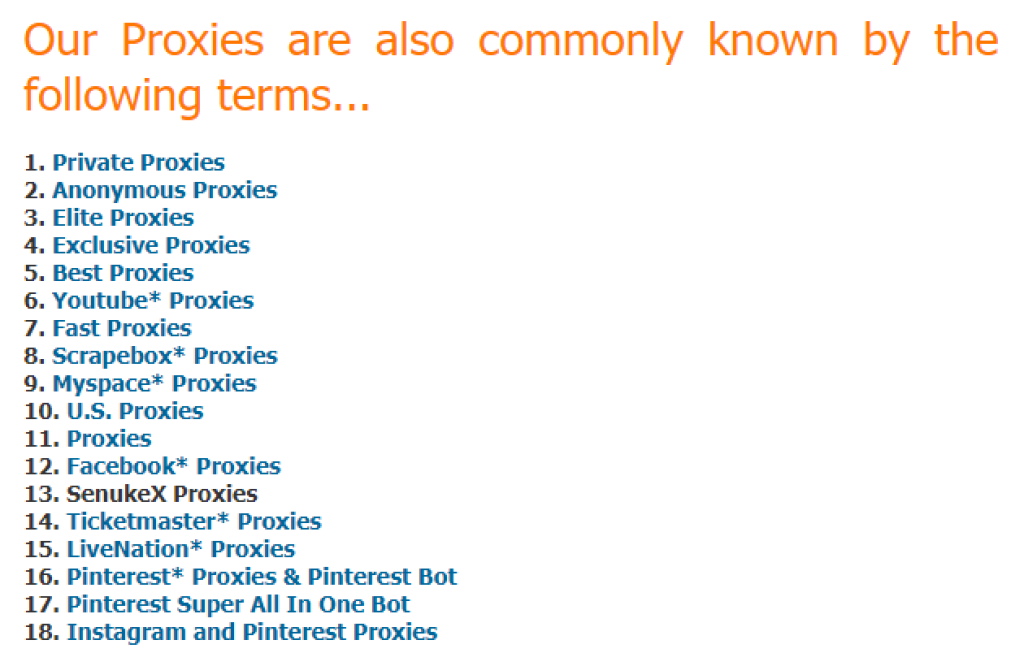 Our Proxies are also commonly known by the following terms...

1. Private Proxies
2. Anonymous Proxies
3. Elite Proxies
4. Exclusive Proxies
5. Best Proxies
6. Youtube* Proxies
7. Fast Proxies
8. Scrapebox* Proxies
9. Myspace* Proxies
10. U.S. Proxies
11. Proxies
12. Facebook* Proxies
13. SenukeX Proxies
14. Ticketmaster* Proxies
15. LiveNation* Proxies
16. Pinterest* Proxies & Pinterest Bot
17. Pinterest Super All In One Bot
18. Instagram and Pinterest Proxies